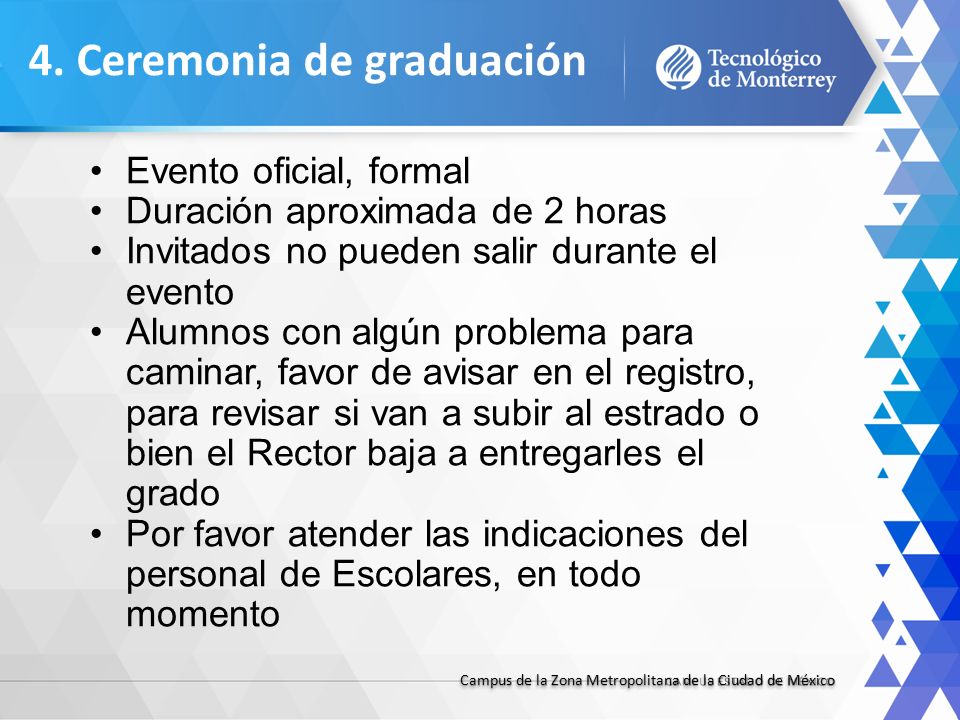 4. Ceremonia de graduación

Tecnológico de Monterrey

• Evento oficial, formal
• Duración aproximada de 2 horas
• Invitados no pueden salir durante el evento
• Alumnos con algún problema para caminar, favor de avisar en el registro, para revisar si van a subir al estrado o bien el Rector baja a entregarles el grado
• Por favor atender las indicaciones del personal de Escolares, en todo momento

Campus de la Zona Metropolitana de la Ciudad de México